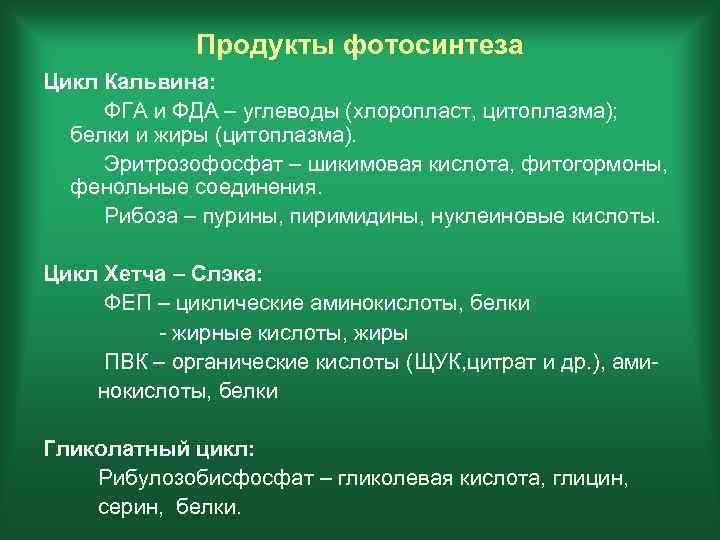 Продукты фотосинтеза

Цикл Кальвина:

ФГА и ФДА – углеводы (хлоропласт, цитоплазма); белки и жиры (цитоплазма).

Эритрозофосфат – шикимовая кислота, фитогормоны, фенольные соединения.

Рибоза – пурины, пиримидины, нуклеиновые кислоты.

Цикл Хетча – Слэка:

ФЕП – циклические аминокислоты, белки

- жирные кислоты, жиры

ПВК – органические кислоты (ЩУК,цитрат и др.), аминокислоты, белки

Гликолатный цикл:

Рибулозобисфосфат – гликолевая кислота, глицин, серин, белки.